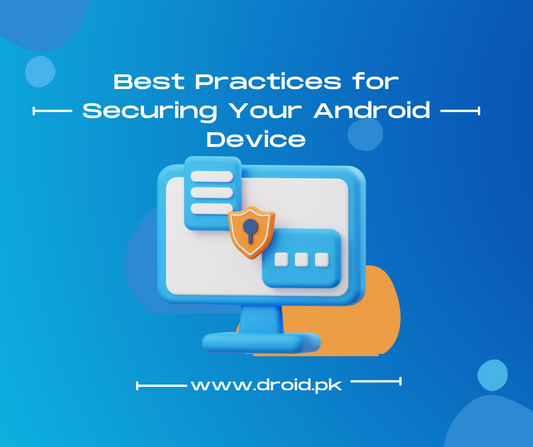 Best Practices for Securing Your Android Device

www.droid.pk